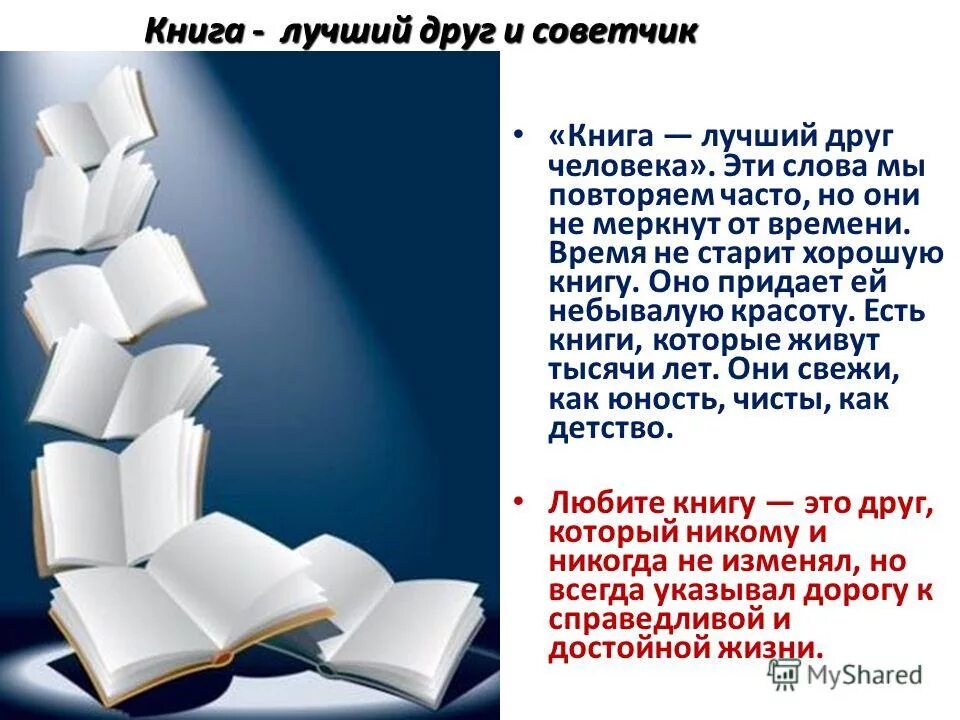 Книга - лучший друг и советчик

• «Книга — лучший друг человека». Эти слова мы повторяем часто, но они не меркнут от времени. Время не старит хорошую книгу. Оно придает ей небывалую красоту. Есть книги, которые живут тысячи лет. Они свежи, как юность, чисты, как детство.

• Любите книгу — это друг, который никому и никогда не изменял, но всегда указывал дорогу к справедливой и достойной жизни.

MyShared